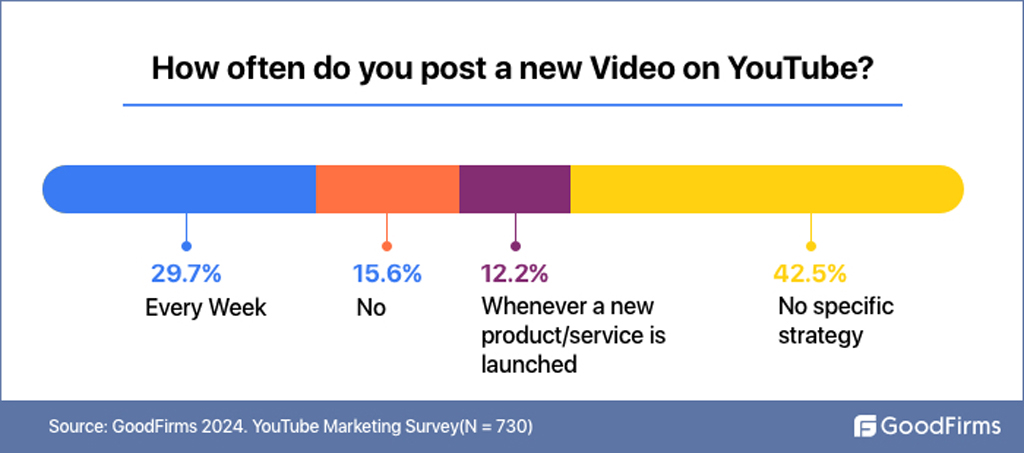 How often do you post a new Video on YouTube?

29.7%
Every Week

15.6%
No

12.2%
Whenever a new product/service is launched

42.5%
No specific strategy

Source: GoodFirms 2024. YouTube Marketing Survey(N = 730)

GoodFirms